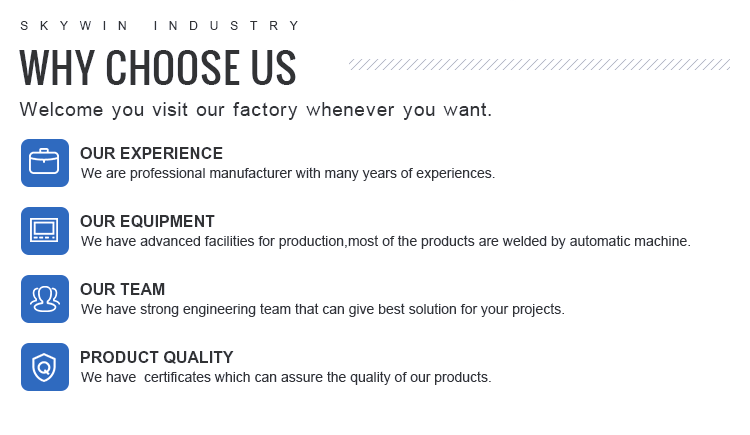 SKYWIN INDUSTRY

WHY CHOOSE US

Welcome you visit our factory whenever you want.

OUR EXPERIENCE
We are professional manufacturer with many years of experiences.

OUR EQUIPMENT
We have advanced facilities for production,most of the products are welded by automatic machine.

OUR TEAM
We have strong engineering team that can give best solution for your projects.

PRODUCT QUALITY
We have certificates which can assure the quality of our products.